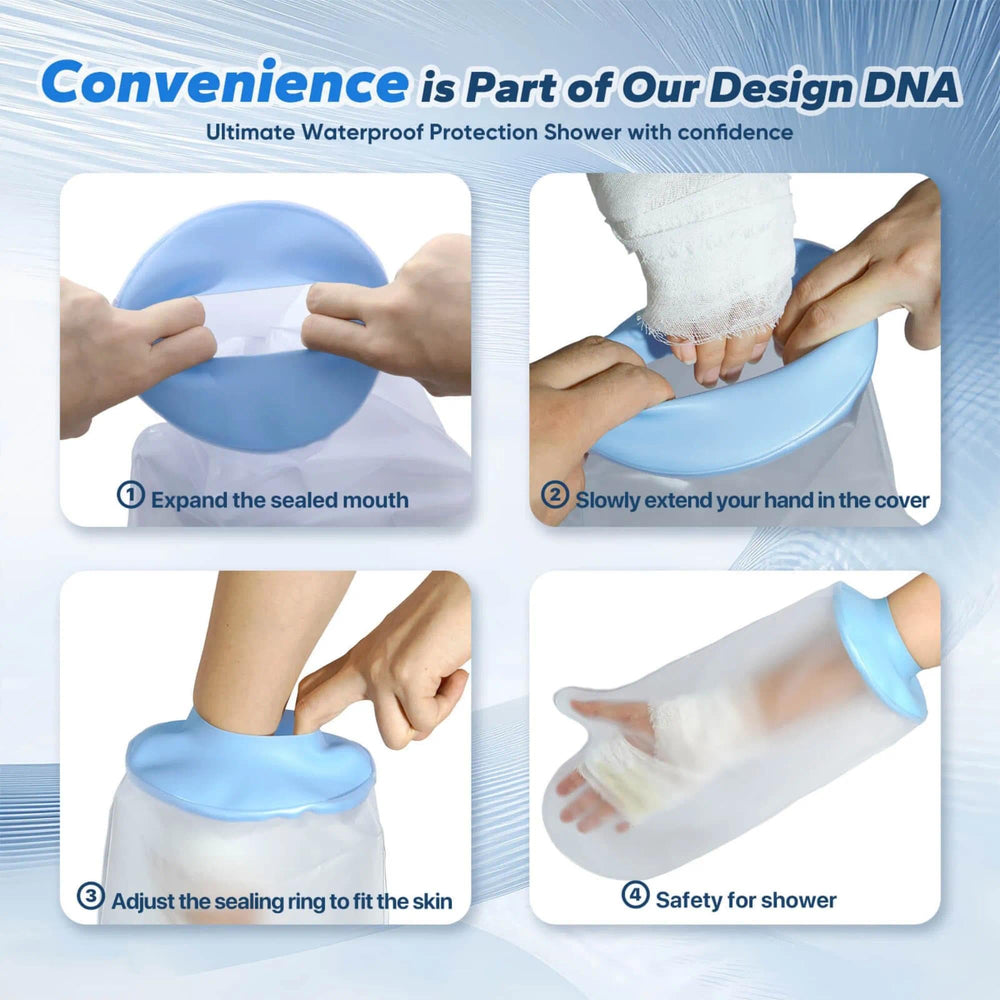 Convenience is Part of Our Design DNA

Ultimate Waterproof Protection Shower with confidence

① Expand the sealed mouth

② Slowly extend your hand in the cover

③ Adjust the sealing ring to fit the skin

④ Safety for shower